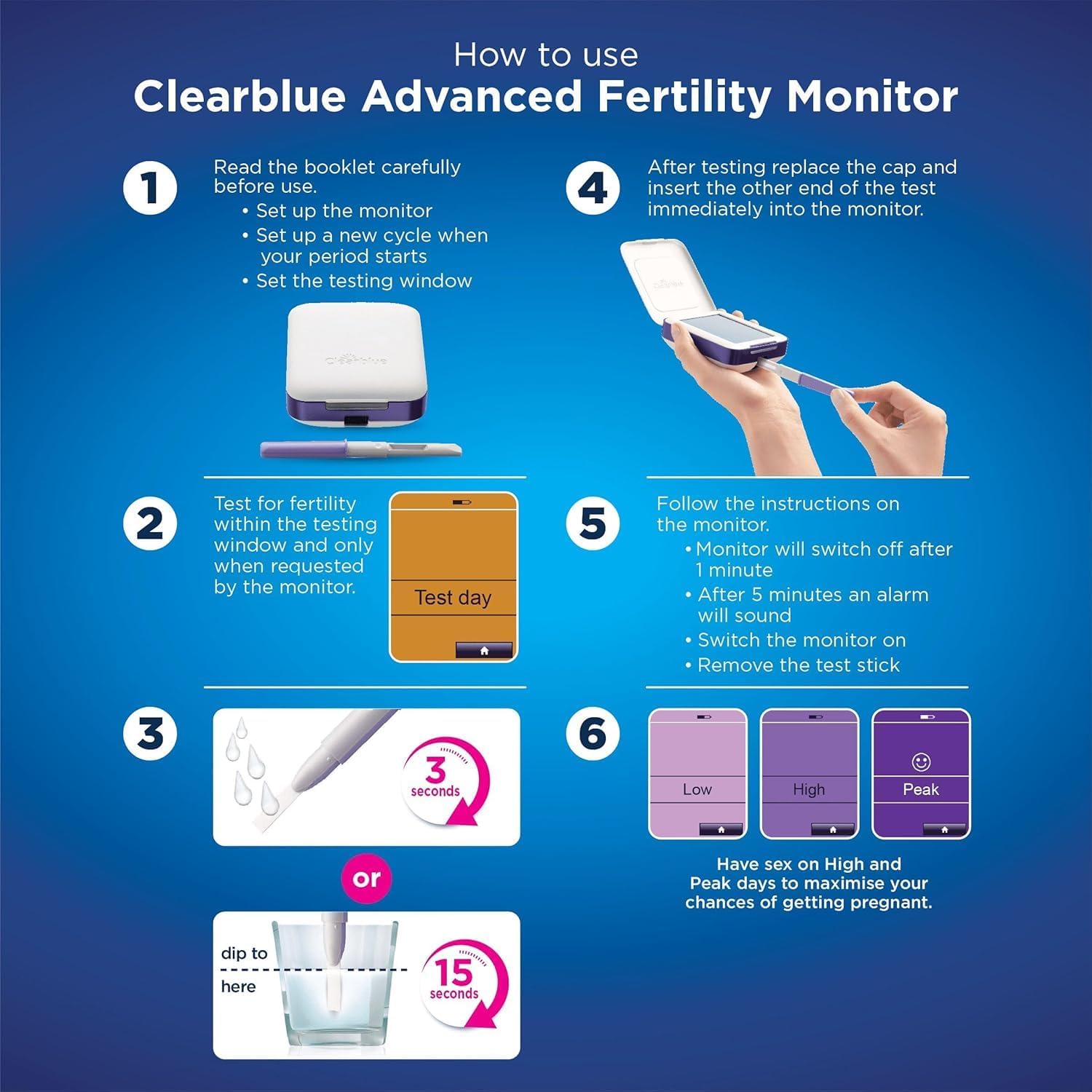 How to use
Clearblue Advanced Fertility Monitor

1
Read the booklet carefully before use.
• Set up the monitor
• Set up a new cycle when your period starts
• Set the testing window

Clearblue

2
Test for fertility within the testing window and only when requested by the monitor.

Test day

3
3 seconds

or

dip to
here

15 seconds

4
After testing replace the cap and insert the other end of the test immediately into the monitor.

Clearblue

5
Follow the instructions on the monitor.
• Monitor will switch off after 1 minute
• After 5 minutes an alarm will sound
• Switch the monitor on
• Remove the test stick

6
Low
High
Peak

Have sex on High and Peak days to maximise your chances of getting pregnant.